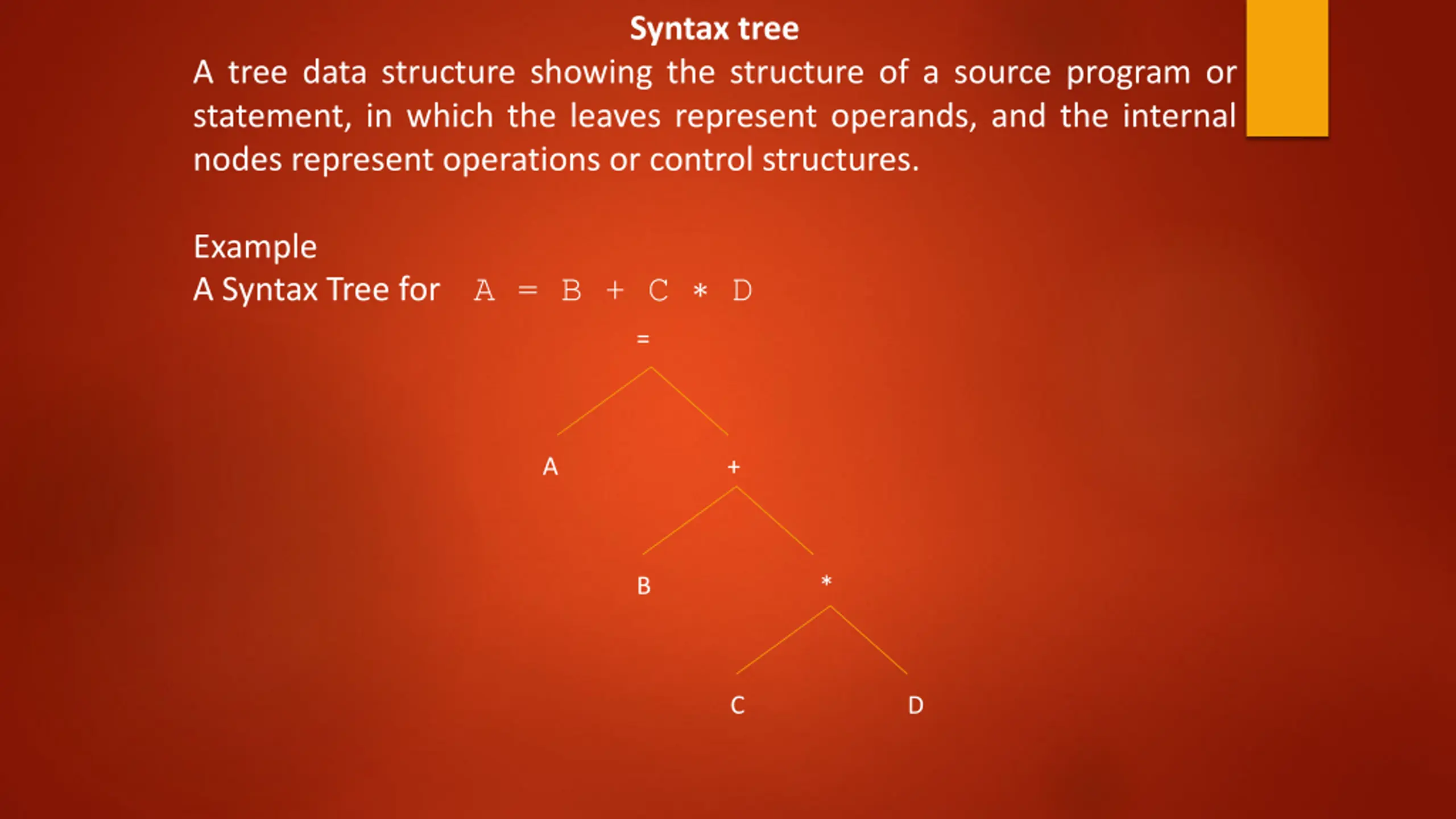 Syntax tree

A tree data structure showing the structure of a source program or statement, in which the leaves represent operands, and the internal nodes represent operations or control structures.

Example

A Syntax Tree for A = B + C * D

=

A

+

B

*

C

D